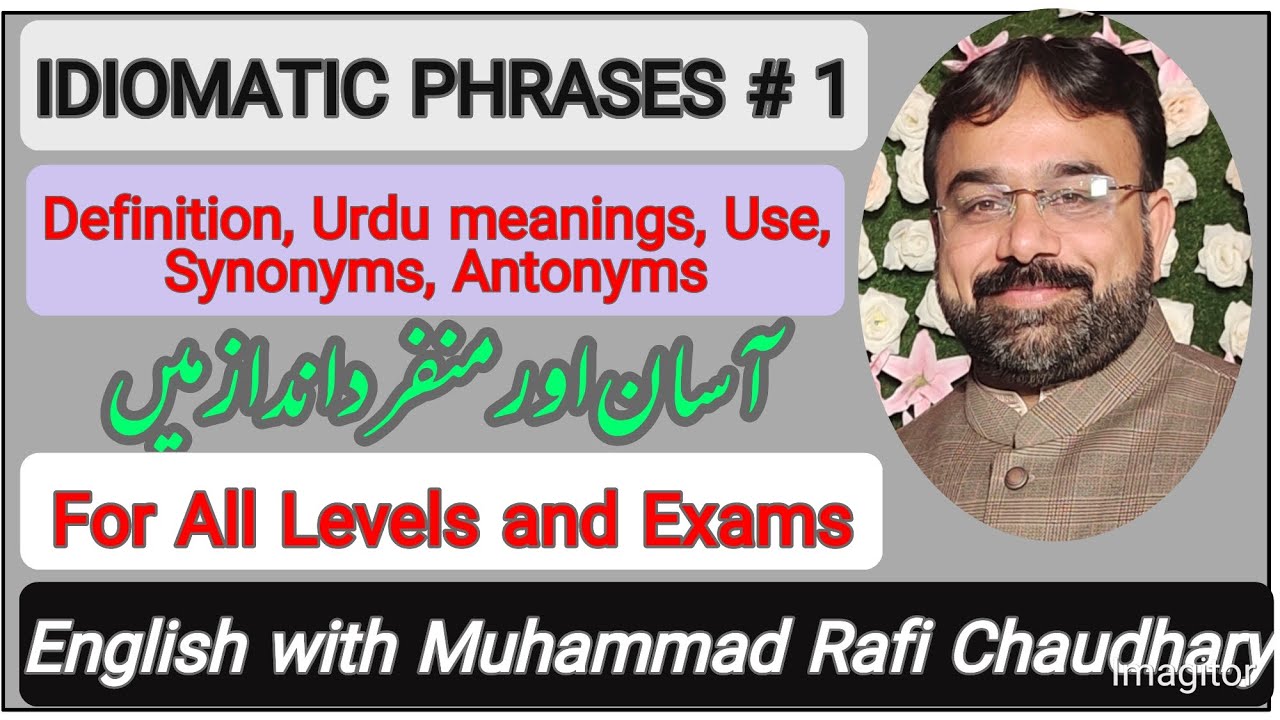 IDIOMATIC PHRASES # 1

Definition, Urdu meanings, Use, Synonyms, Antonyms

آسان اور منفرد انداز میں

For All Levels and Exams

English with Muhammad Rafi Chaudhary

Imagitor